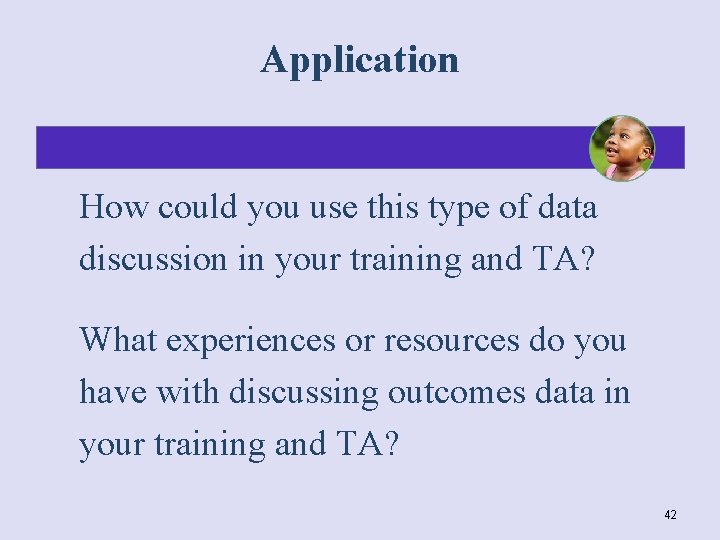 Application

How could you use this type of data discussion in your training and TA?

What experiences or resources do you have with discussing outcomes data in your training and TA?

42